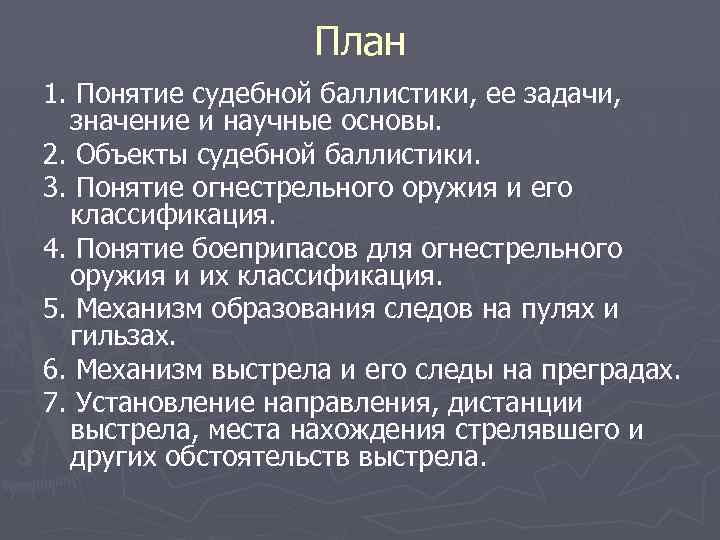 План

1. Понятие судебной баллистики, ее задачи, значение и научные основы.

2. Объекты судебной баллистики.

3. Понятие огнестрельного оружия и его классификация.

4. Понятие боеприпасов для огнестрельного оружия и их классификация.

5. Механизм образования следов на пулях и гильзах.

6. Механизм выстрела и его следы на преградах.

7. Установление направления, дистанции выстрела, места нахождения стрелявшего и других обстоятельств выстрела.